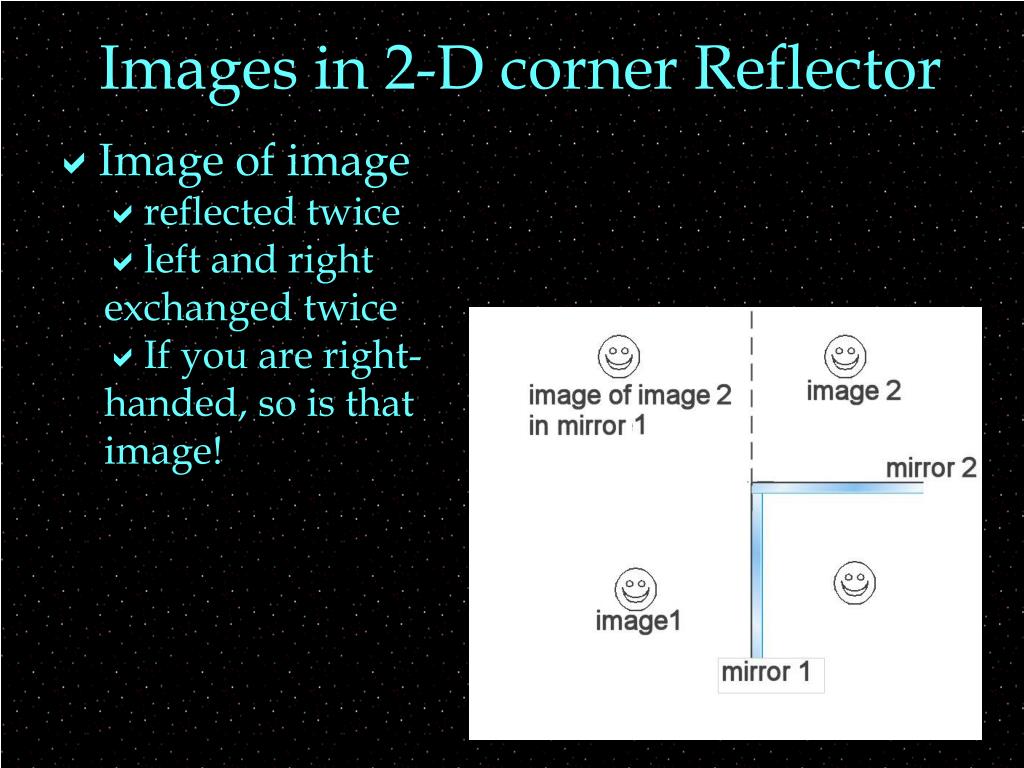 Images in 2-D corner Reflector

Image of image

reflected twice

left and right exchanged twice

If you are right-handed, so is that image!

image of image 2 in mirror 1

image 2

mirror 2

image1

mirror 1